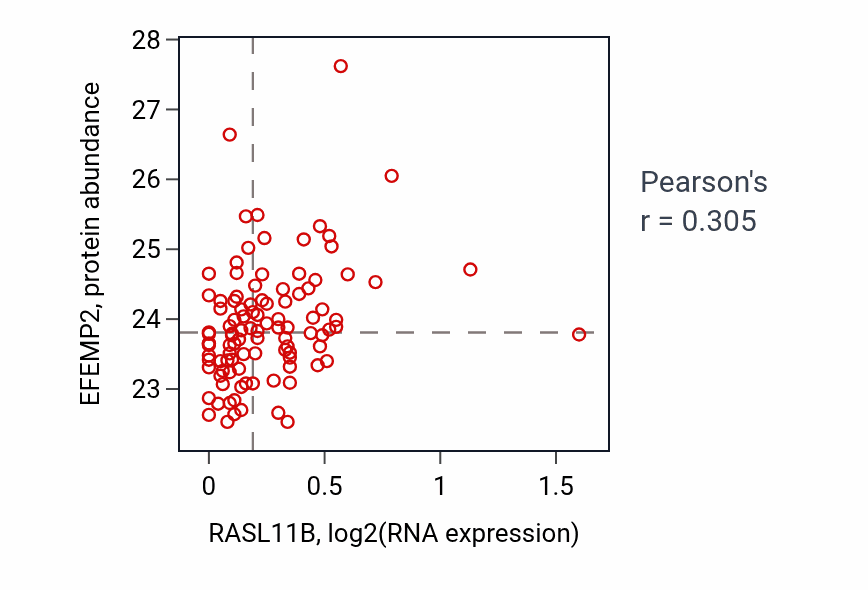 EFEMP2, protein abundance

28
27
26
25
24
23

0
0.5
1
1.5

RASL11B, log2(RNA expression)

Pearson's
r = 0.305